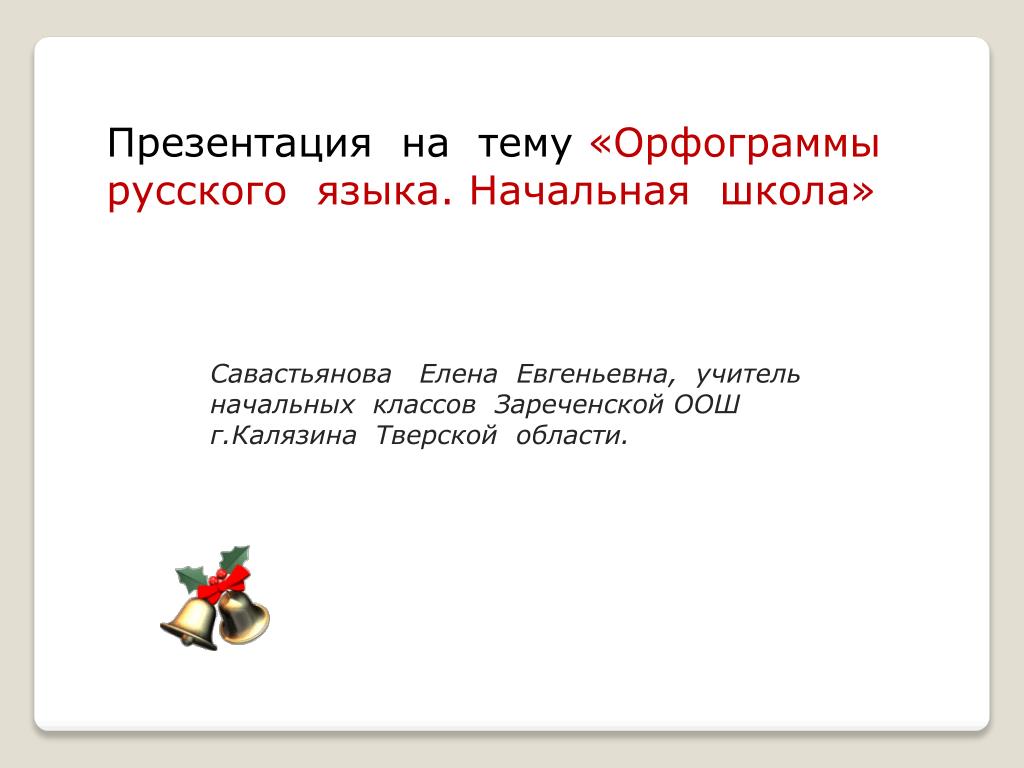 Презентация на тему «Орфограммы русского языка. Начальная школа»

Савастьянова Елена Евгеньевна, учитель начальных классов Зареченской ООШ г.Калязина Тверской области.